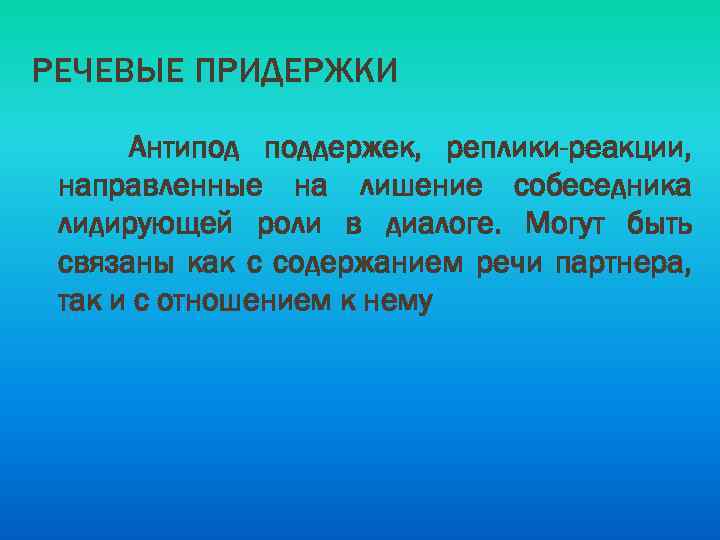 РЕЧЕВЫЕ ПРИДЕРЖКИ

Антипод поддержек, реплики-реакции, направленные на лишение собеседника лидирующей роли в диалоге. Могут быть связаны как с содержанием речи партнера, так и с отношением к нему